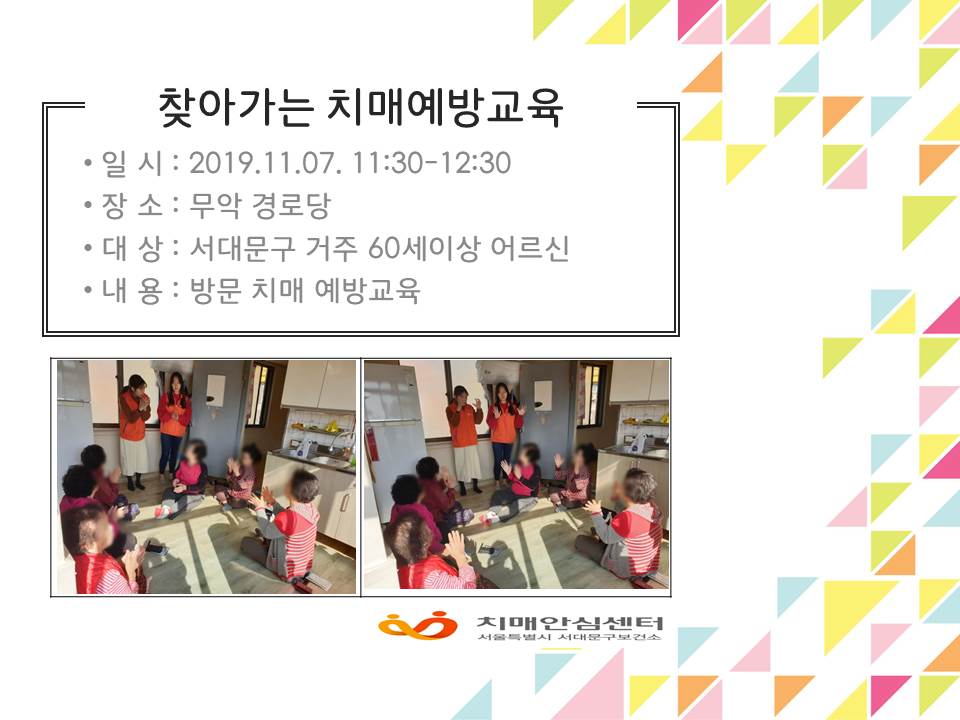 찾아가는 치매예방교육

• 일 시 : 2019.11.07. 11:30-12:30
• 장 소 : 무악 경로당
• 대 상 : 서대문구 거주 60세이상 어르신
• 내 용 : 방문 치매 예방교육

치매안심센터
서울특별시 서대문구보건소